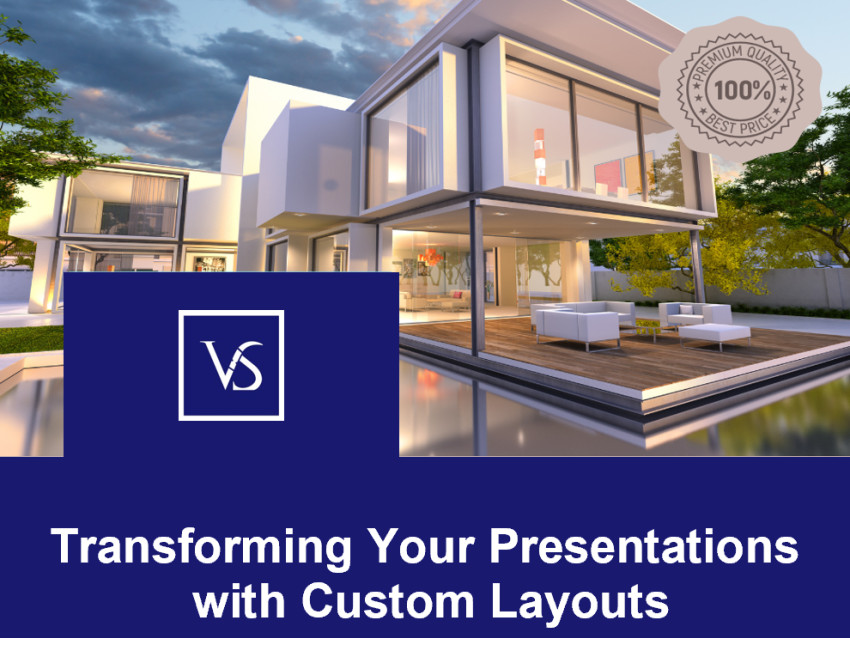 PREMIUM QUALITY
100%
BEST PRICE

VS

Transforming Your Presentations with Custom Layouts